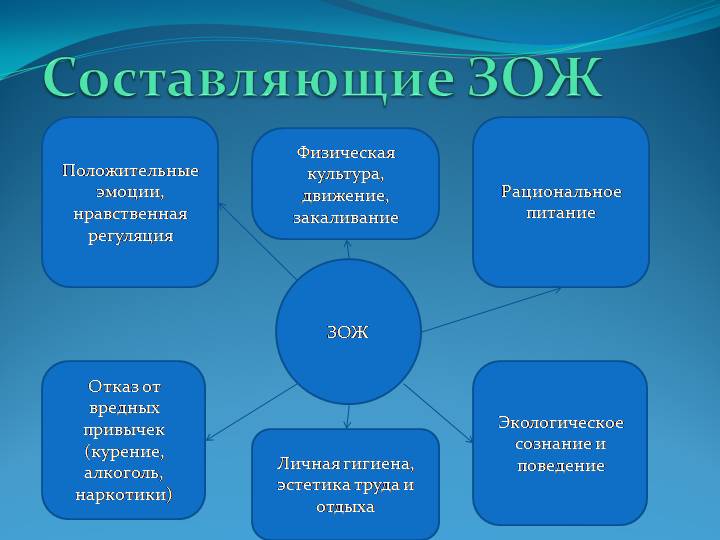 Составляющие ЗОЖ

Положительные эмоции, нравственная регуляция

Физическая культура, движение, закаливание

Рациональное питание

ЗОЖ

Отказ от вредных привычек (курение, алкоголь, наркотики)

Личная гигиена, эстетика труда и отдыха

Экологическое сознание и поведение